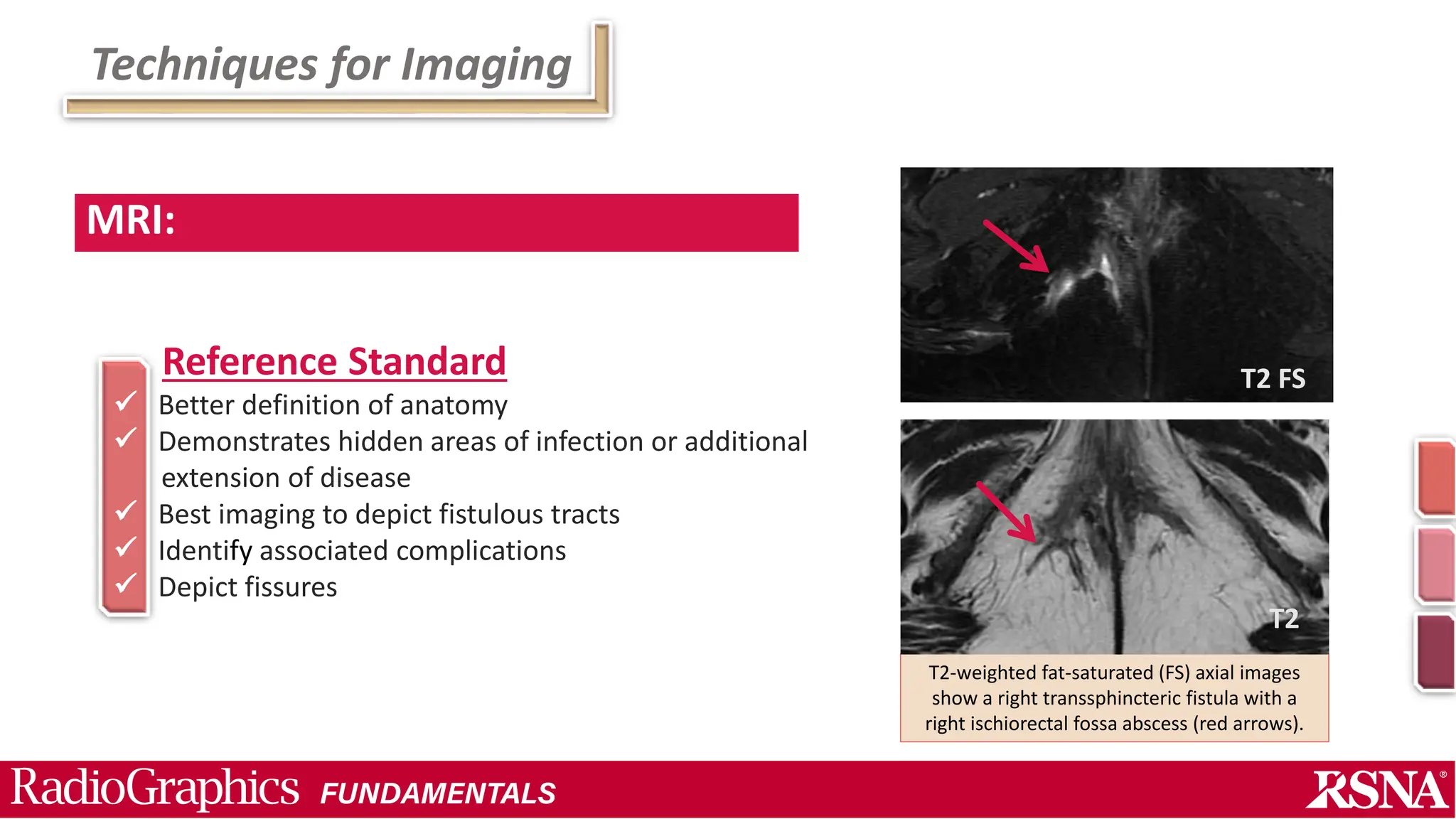 Techniques for Imaging

MRI:

Reference Standard

✓ Better definition of anatomy
✓ Demonstrates hidden areas of infection or additional extension of disease
✓ Best imaging to depict fistulous tracts
✓ Identify associated complications
✓ Depict fissures

T2 FS

T2

T2-weighted fat-saturated (FS) axial images show a right transsphincteric fistula with a right ischiorectal fossa abscess (red arrows).

RadioGraphics FUNDAMENTALS

RSNA®